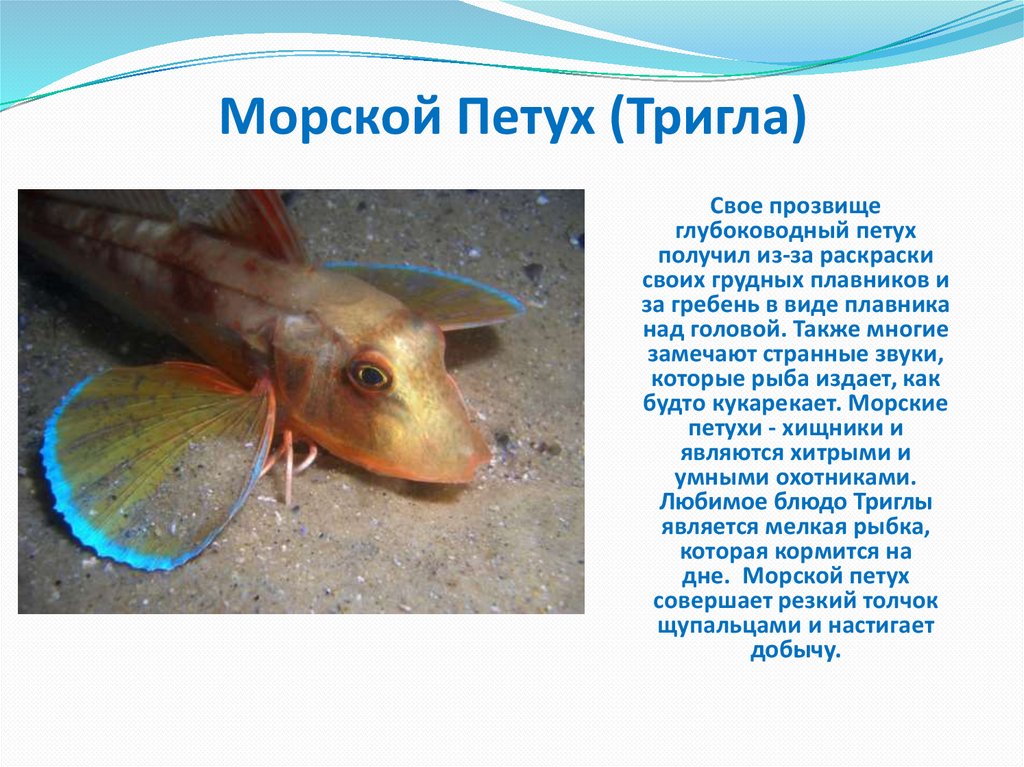 Морской Петух (Тригла)

Свое прозвище глубоководный петух получил из-за раскраски своих грудных плавников и за гребень в виде плавника над головой. Также многие замечают странные звуки, которые рыба издает, как будто кукарекает. Морские петухи - хищники и являются хитрыми и умными охотниками. Любимое блюдо Триглы является мелкая рыбка, которая кормится на дне. Морской петух совершает резкий толчок щупальцами и настигает добычу.